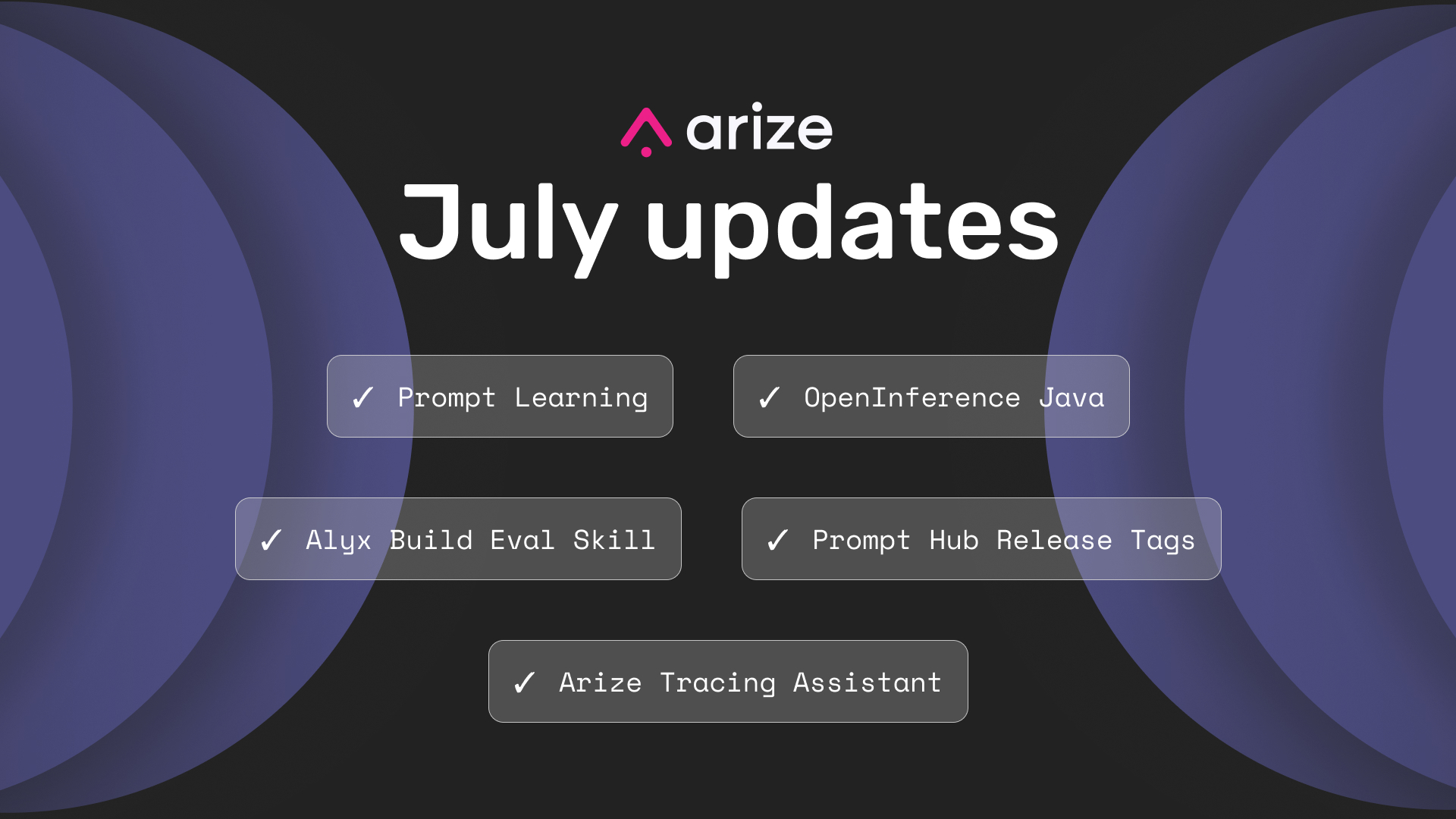 arize

July updates

✓ Prompt Learning

✓ OpenInference Java

✓ Alyx Build Eval Skill

✓ Prompt Hub Release Tags

✓ Arize Tracing Assistant